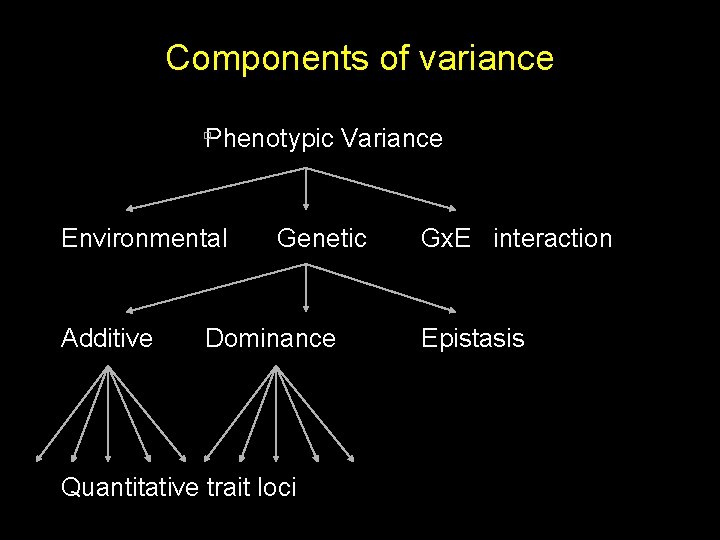 Components of variance

Phenotypic Variance

Environmental Genetic GxE interaction

Additive Dominance Epistasis

Quantitative trait loci